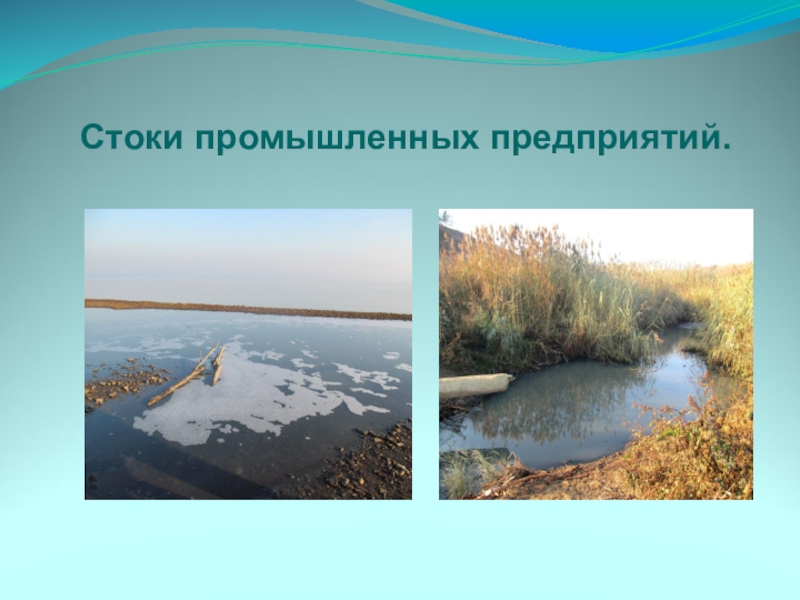 Стоки промышленных предприятий.